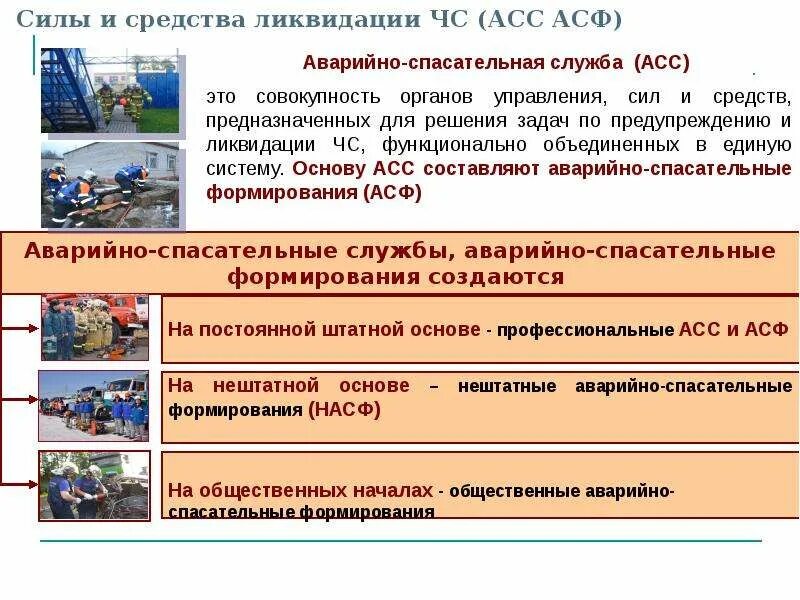 Силы и средства ликвидации ЧС (АСС АСФ)

Аварийно-спасательная служба (АСС)

это совокупность органов управления, сил и средств, предназначенных для решения задач по предупреждению и ликвидации ЧС, функционально объединенных в единую систему. Основу АСС составляют аварийно-спасательные формирования (АСФ)

Аварийно-спасательные службы, аварийно-спасательные формирования создаются

На постоянной штатной основе - профессиональные АСС и АСФ

На нештатной основе – нештатные аварийно-спасательные формирования (НАСФ)

На общественных началах - общественные аварийно-спасательные формирования